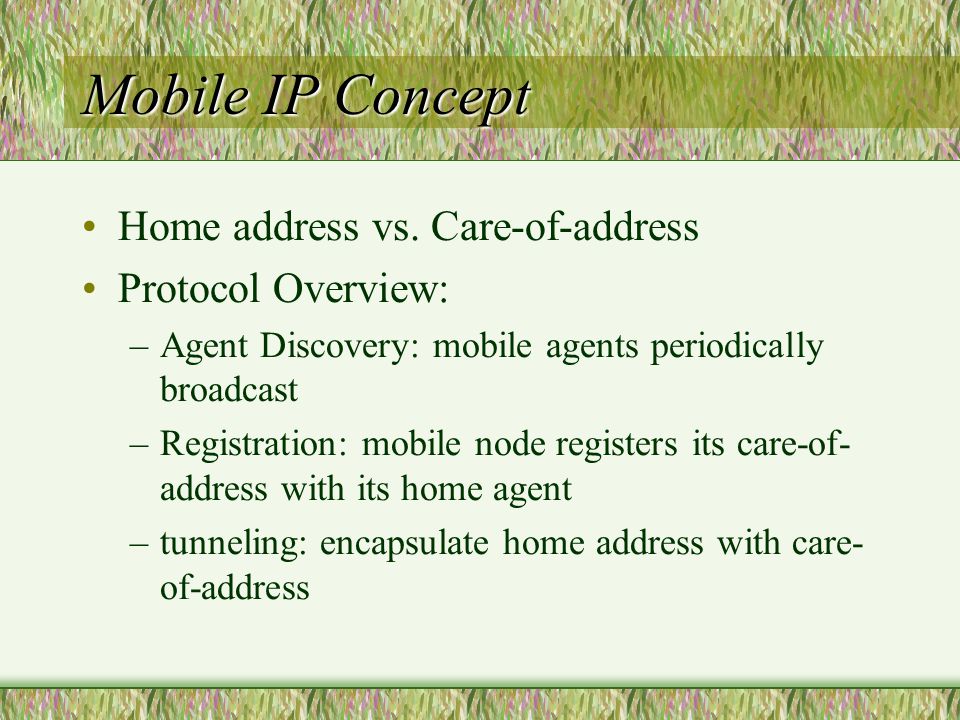 Mobile IP Concept

• Home address vs. Care-of-address
• Protocol Overview:
– Agent Discovery: mobile agents periodically broadcast
– Registration: mobile node registers its care-of-address with its home agent
– tunneling: encapsulate home address with care-of-address